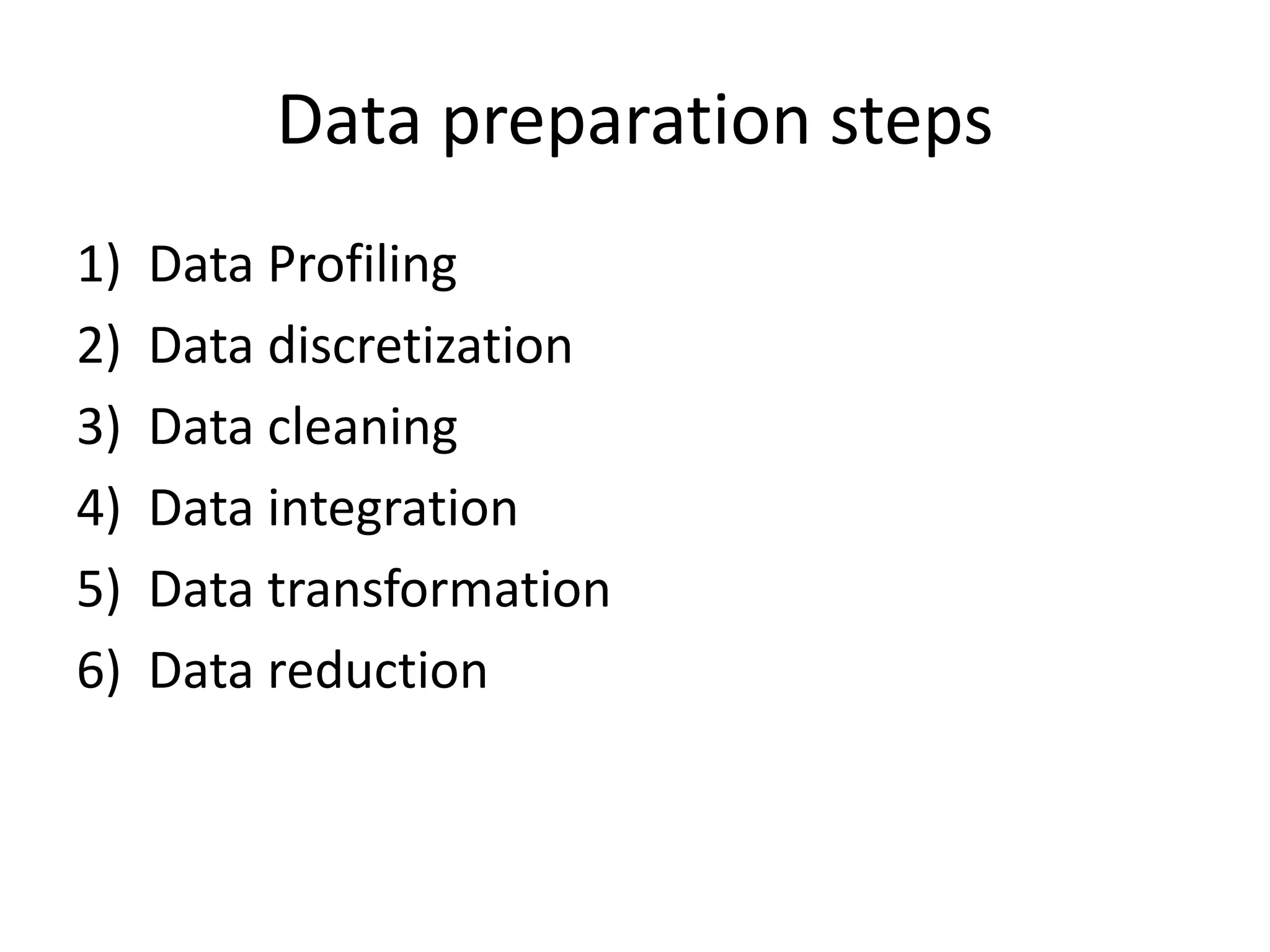 Data preparation steps

1) Data Profiling
2) Data discretization
3) Data cleaning
4) Data integration
5) Data transformation
6) Data reduction